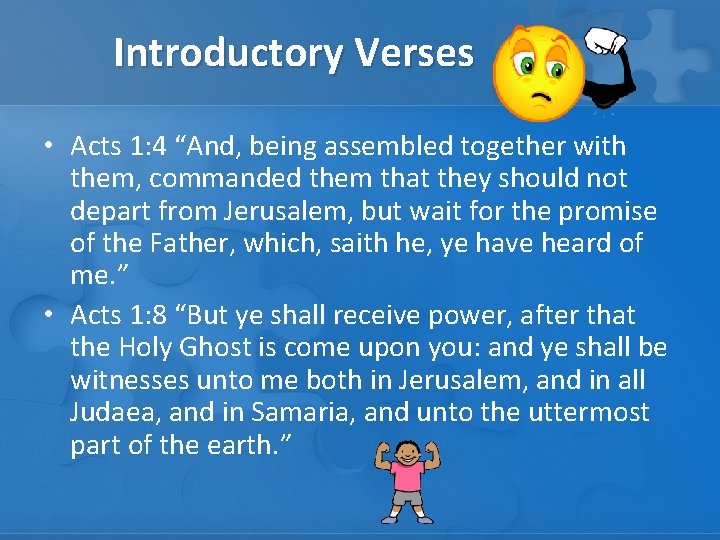 Introductory Verses

• Acts 1:4 “And, being assembled together with them, commanded them that they should not depart from Jerusalem, but wait for the promise of the Father, which, saith he, ye have heard of me.”

• Acts 1:8 “But ye shall receive power, after that the Holy Ghost is come upon you: and ye shall be witnesses unto me both in Jerusalem, and in all Judaea, and in Samaria, and unto the uttermost part of the earth.”